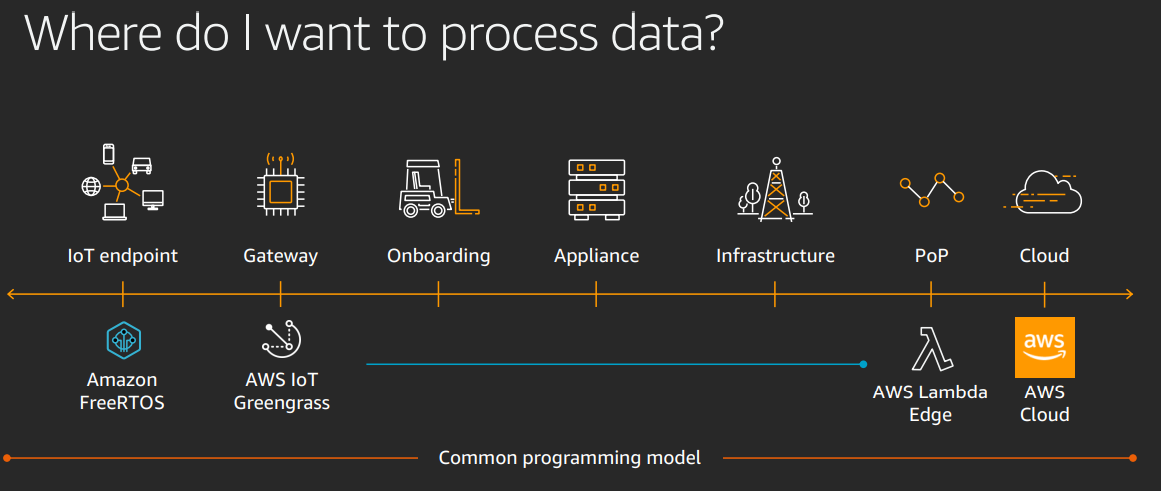 Where do I want to process data?

IoT endpoint

Gateway

Onboarding

Appliance

Infrastructure

PoP

Cloud

Amazon FreeRTOS

AWS IoT Greengrass

AWS Lambda Edge

aws

AWS Cloud

Common programming model